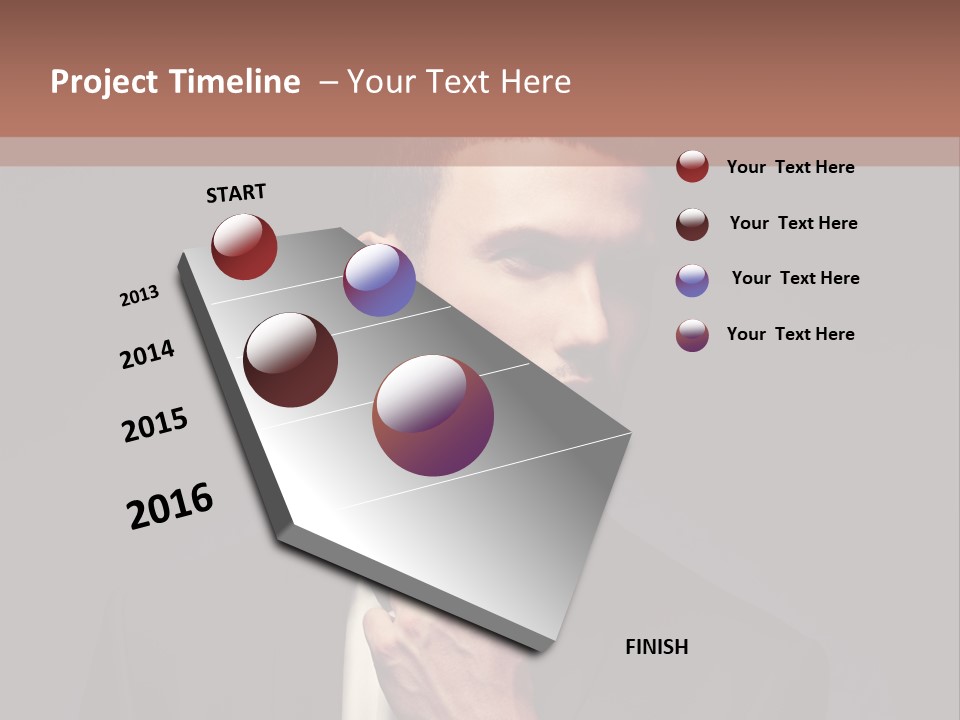 Project Timeline – Your Text Here

START

2013

2014

2015

2016

FINISH

Your Text Here

Your Text Here

Your Text Here

Your Text Here